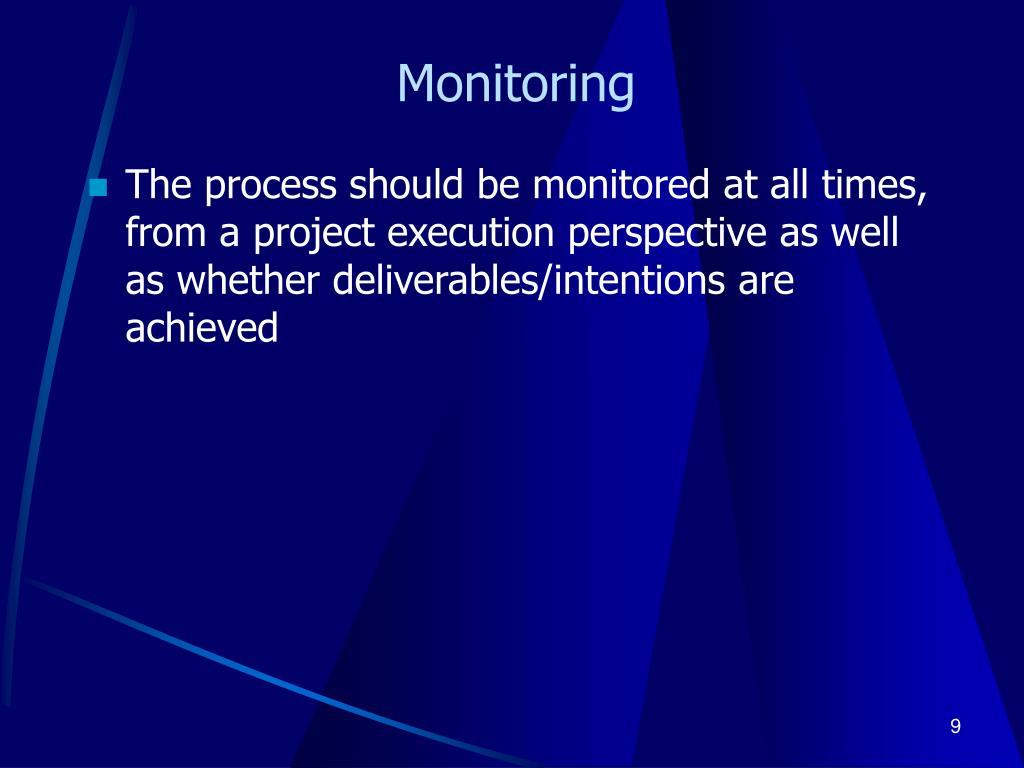 Monitoring

The process should be monitored at all times, from a project execution perspective as well as whether deliverables/intentions are achieved

9